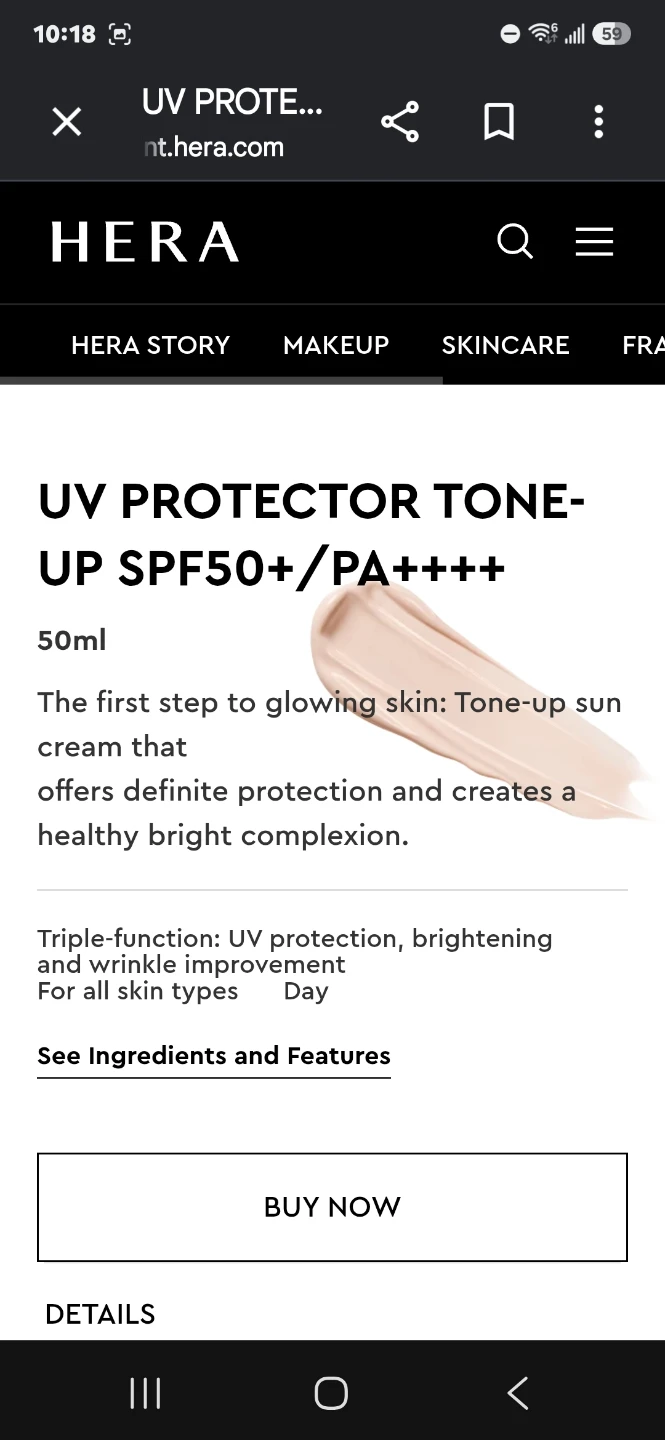 10:18

59

UV PROTE...
nt.hera.com

HERA

HERA STORY MAKEUP SKINCARE FRA

UV PROTECTOR TONE-UP SPF50+/PA++++

50ml

The first step to glowing skin: Tone-up sun cream that
offers definite protection and creates a healthy bright complexion.

Triple-function: UV protection, brightening and wrinkle improvement
For all skin types Day

See Ingredients and Features

BUY NOW

DETAILS